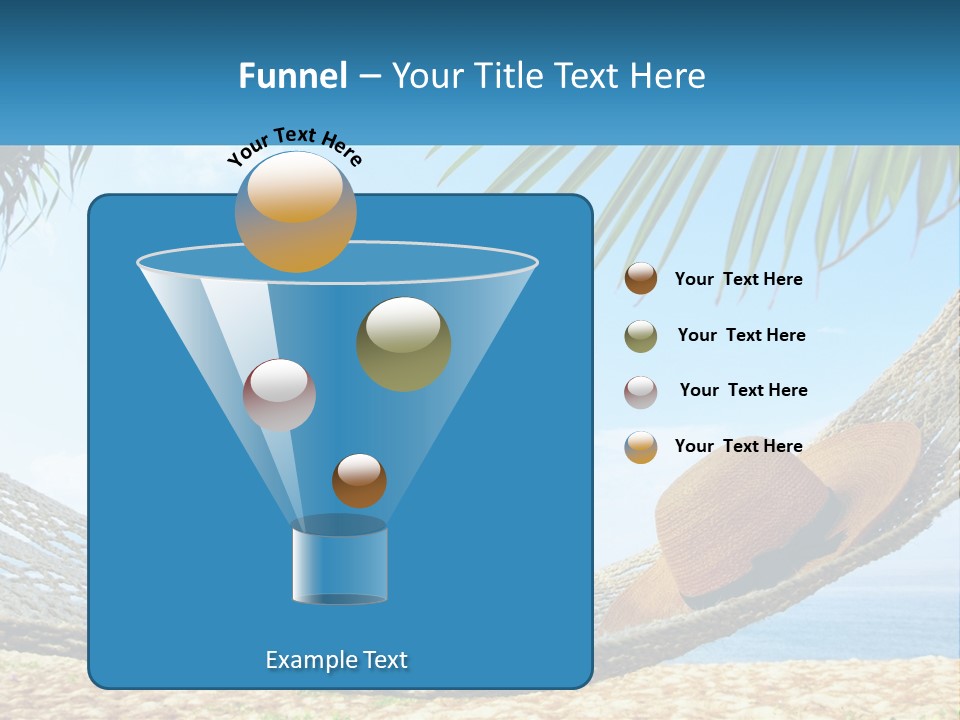 Funnel – Your Title Text Here

Your Text Here

Your Text Here

Your Text Here

Your Text Here

Your Text Here

Example Text